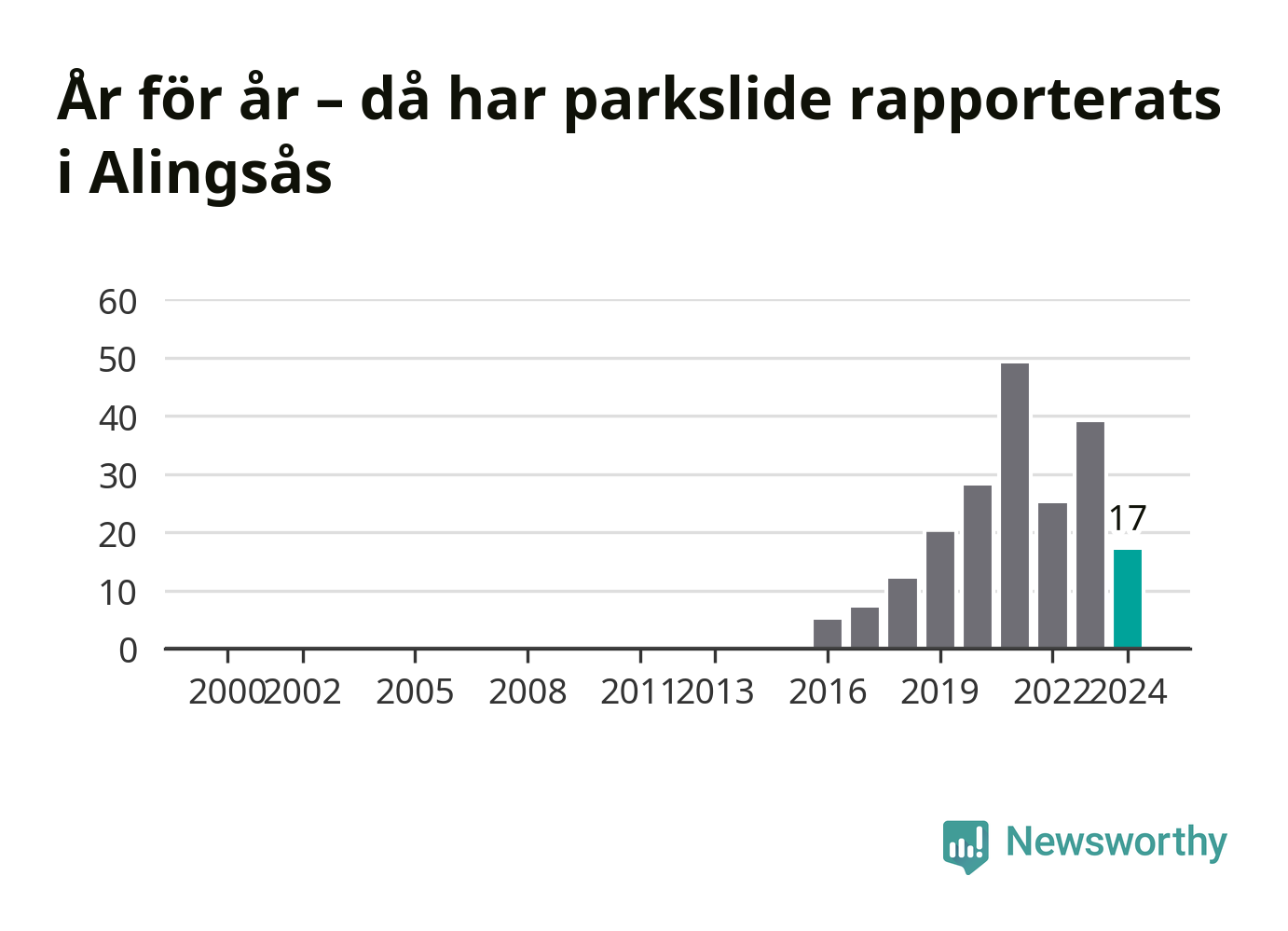 År för år – då har parkslide rapporterats i Alingsås

60
50
40
30
20
10
0

17

2000 2002 2005 2008 2011 2013 2016 2019 2022 2024

Newsworthy